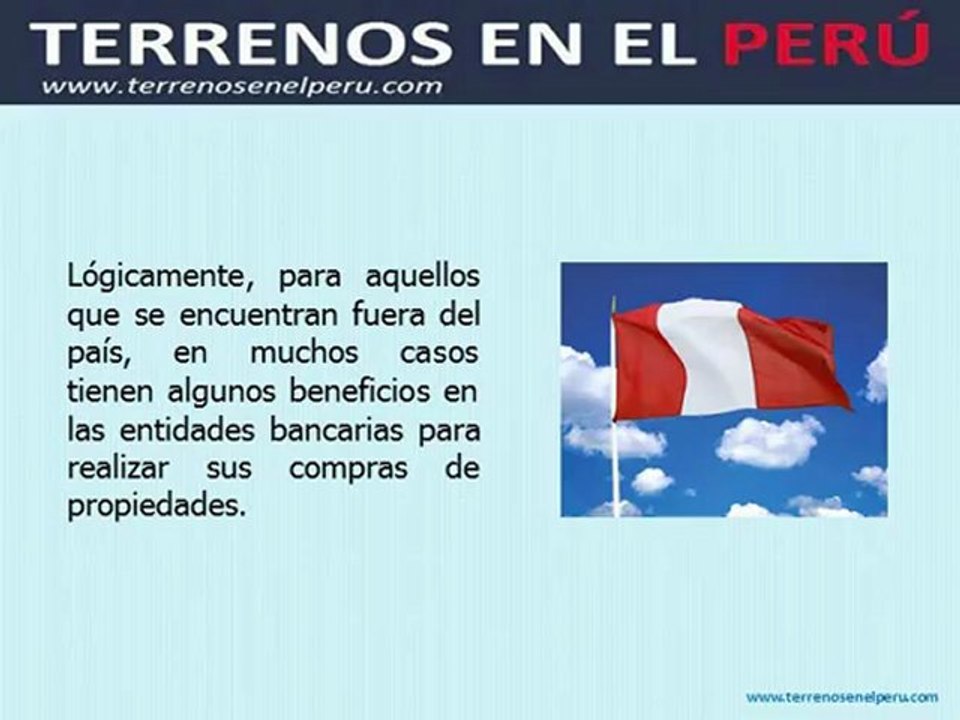 TERRENOS EN EL PERÚ
www.terrenosenelperu.com

Lógicamente, para aquellos que se encuentran fuera del país, en muchos casos tienen algunos beneficios en las entidades bancarias para realizar sus compras de propiedades.

www.terrenosenelperu.com